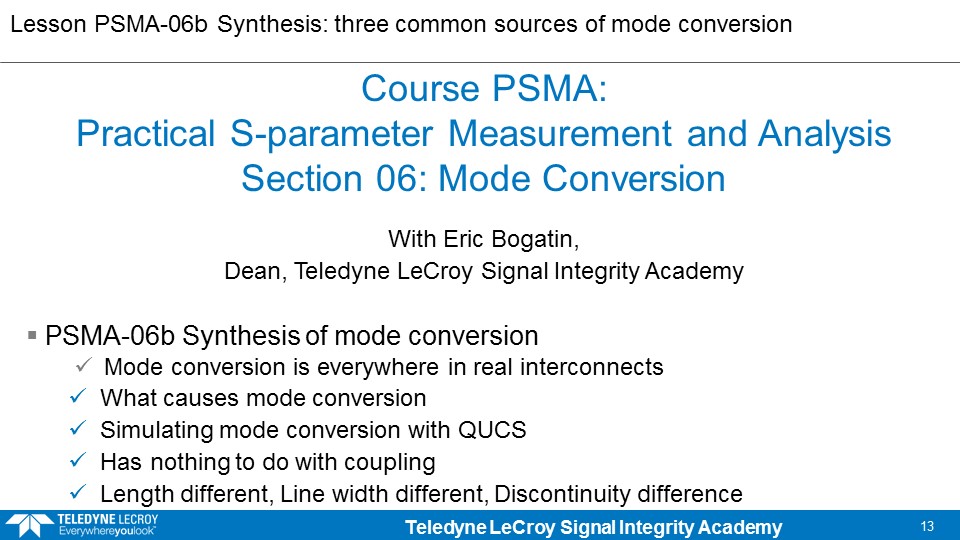 Lesson PSMA-06b Synthesis: three common sources of mode conversion

Course PSMA:
Practical S-parameter Measurement and Analysis
Section 06: Mode Conversion

With Eric Bogatin,
Dean, Teledyne LeCroy Signal Integrity Academy

▪ PSMA-06b Synthesis of mode conversion
✓ Mode conversion is everywhere in real interconnects
✓ What causes mode conversion
✓ Simulating mode conversion with QUCS
✓ Has nothing to do with coupling
✓ Length different, Line width different, Discontinuity difference

TELEDYNE LECROY
Everywhereyoulook™

Teledyne LeCroy Signal Integrity Academy

13